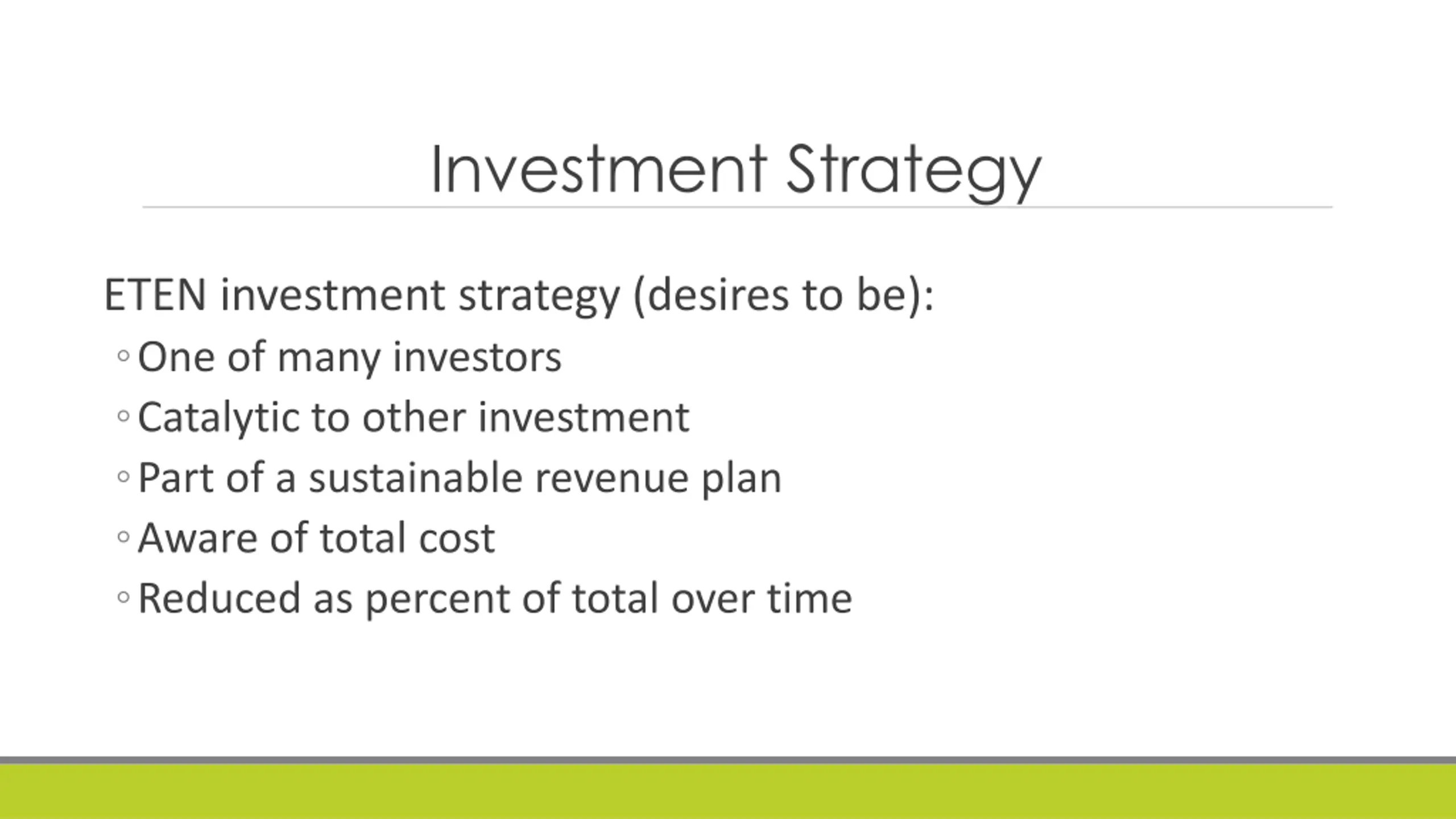 Investment Strategy

ETEN investment strategy (desires to be):

◦ One of many investors
◦ Catalytic to other investment
◦ Part of a sustainable revenue plan
◦ Aware of total cost
◦ Reduced as percent of total over time